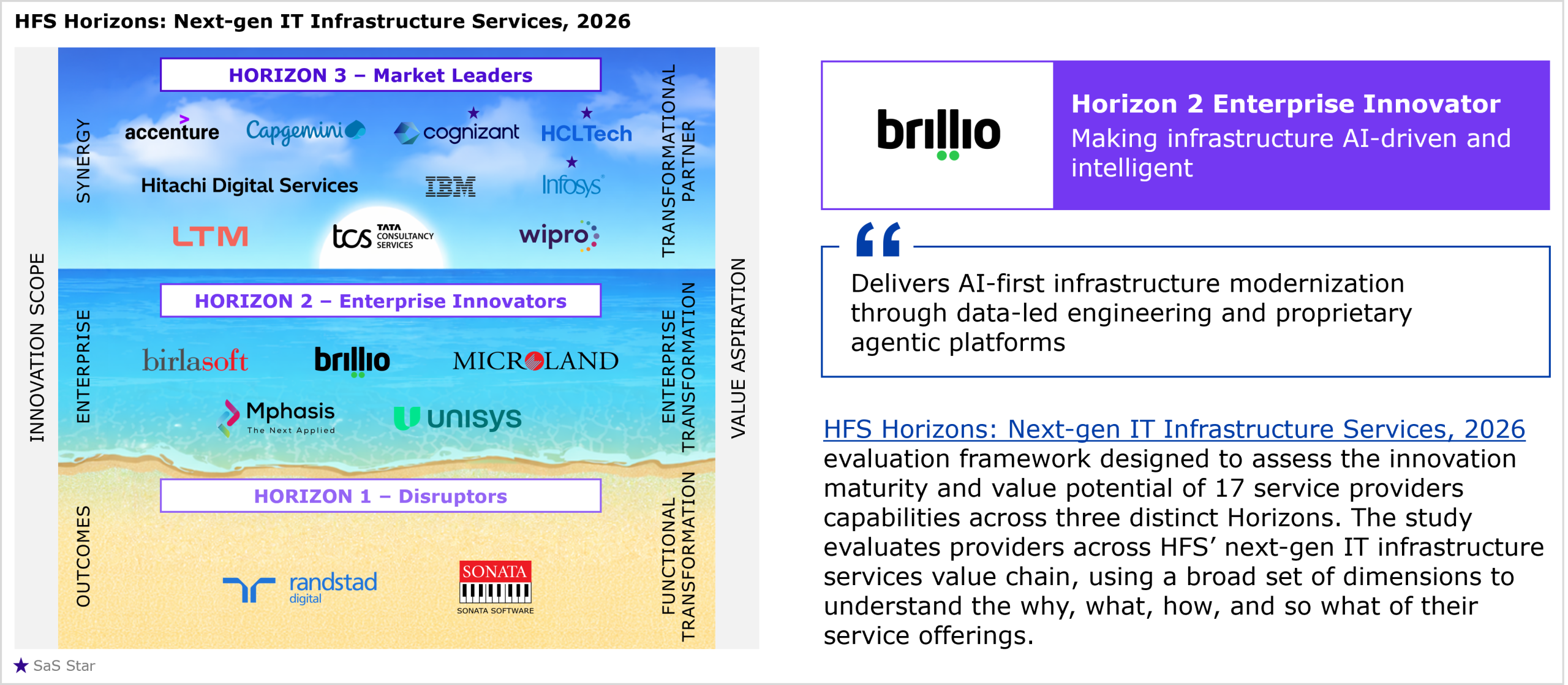 HFS Horizons: Next-gen IT Infrastructure Services, 2026

INNOVATION SCOPE

SYNERGY

HORIZON 3 – Market Leaders

accenture Capgemini cognizant HCLTech

Hitachi Digital Services IBM Infosys

LTM tcs TATA CONSULTANCY SERVICES wipro

TRANSFORMATIONAL PARTNER

ENTERPRISE

HORIZON 2 – Enterprise Innovators

birlasoft brillio MICROLAND

Mphasis The Next Applied unisys

ENTERPRISE TRANSFORMATION

OUTCOMES

HORIZON 1 – Disruptors

randstad digital SONATA SONATA SOFTWARE

FUNCTIONAL TRANSFORMATION

VALUE ASPIRATION

★ SaS Star

brillio

Horizon 2 Enterprise Innovator
Making infrastructure AI-driven and intelligent

Delivers AI-first infrastructure modernization through data-led engineering and proprietary agentic platforms

HFS Horizons: Next-gen IT Infrastructure Services, 2026 evaluation framework designed to assess the innovation maturity and value potential of 17 service providers capabilities across three distinct Horizons. The study evaluates providers across HFS' next-gen IT infrastructure services value chain, using a broad set of dimensions to understand the why, what, how, and so what of their service offerings.